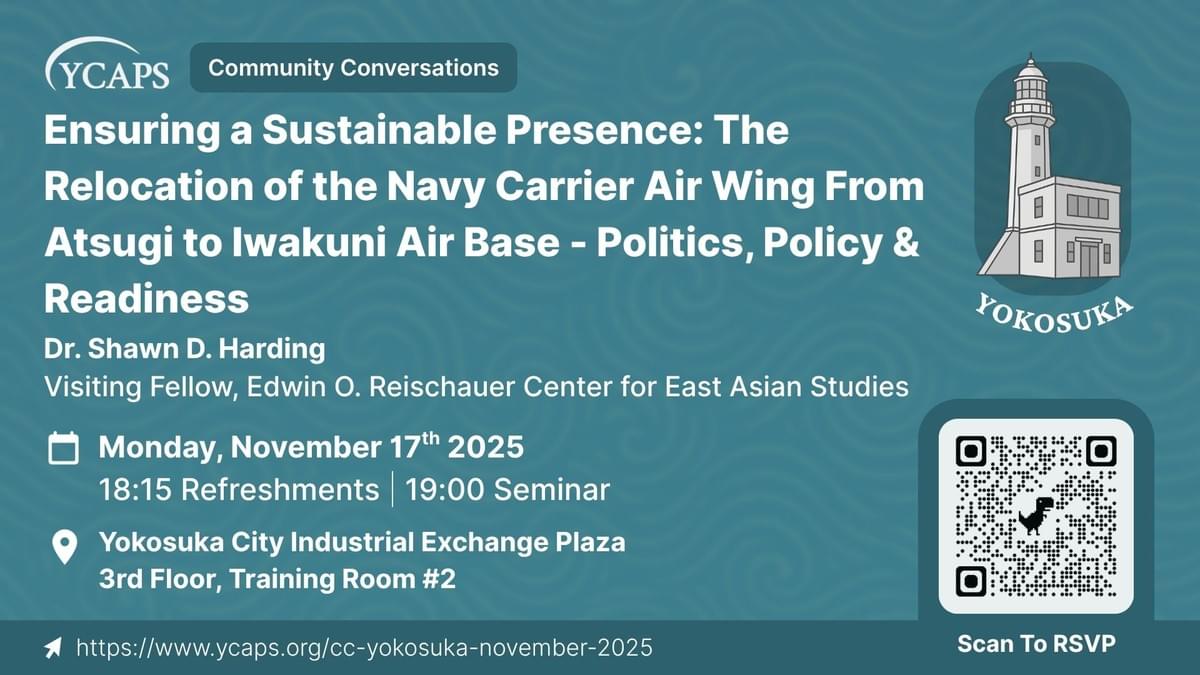 YCAPS Community Conversations

Ensuring a Sustainable Presence: The Relocation of the Navy Carrier Air Wing From Atsugi to Iwakuni Air Base - Politics, Policy & Readiness

Dr. Shawn D. Harding
Visiting Fellow, Edwin O. Reischauer Center for East Asian Studies

Monday, November 17$^{th}$ 2025
18:15 Refreshments | 19:00 Seminar

Yokosuka City Industrial Exchange Plaza
3rd Floor, Training Room #2

https://www.ycaps.org/cc-yokosuka-november-2025

YOKOSUKA

Scan To RSVP